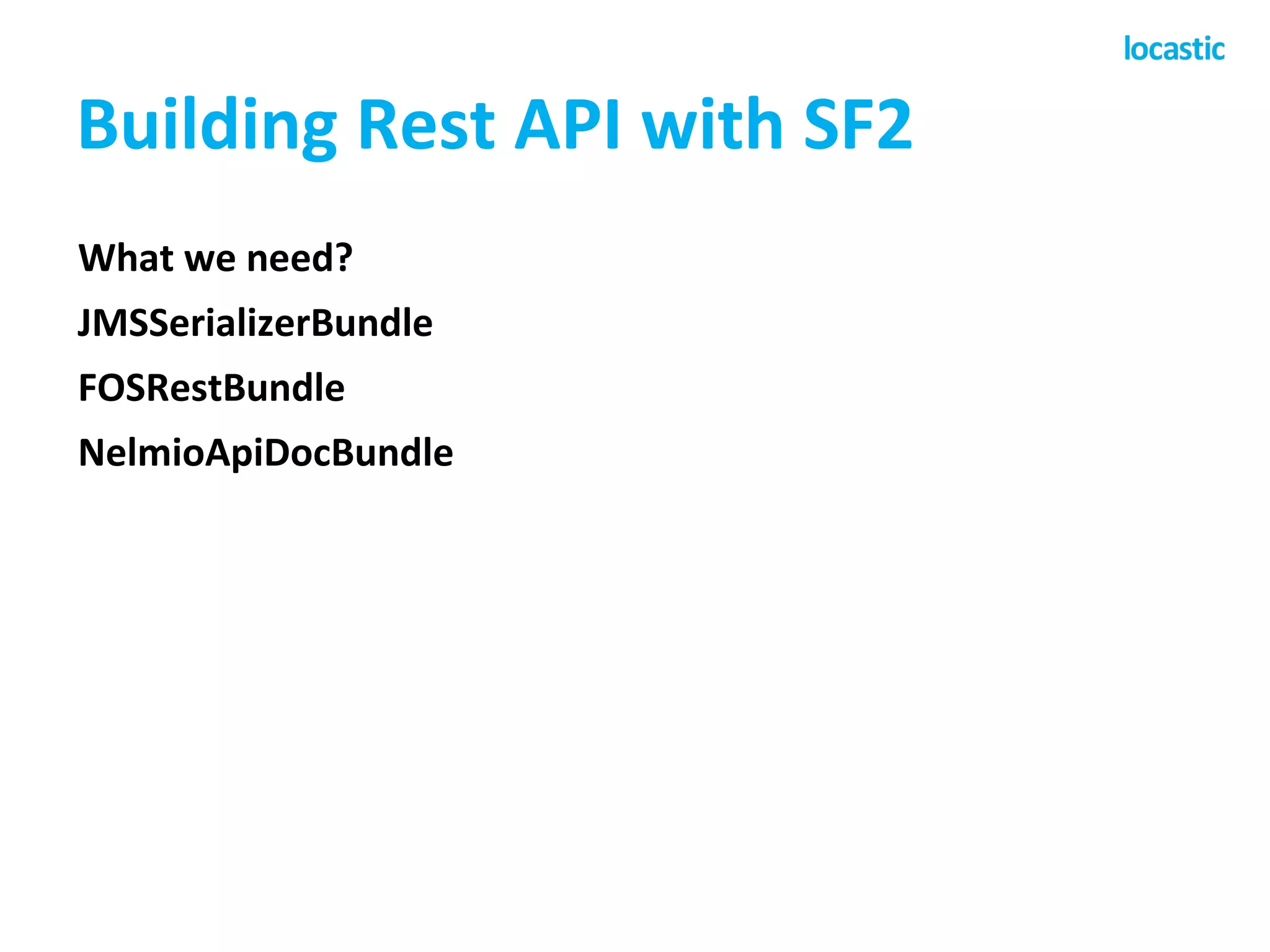 locastic

Building Rest API with SF2

What we need?

JMSSerializerBundle

FOSRestBundle

NelmioApiDocBundle